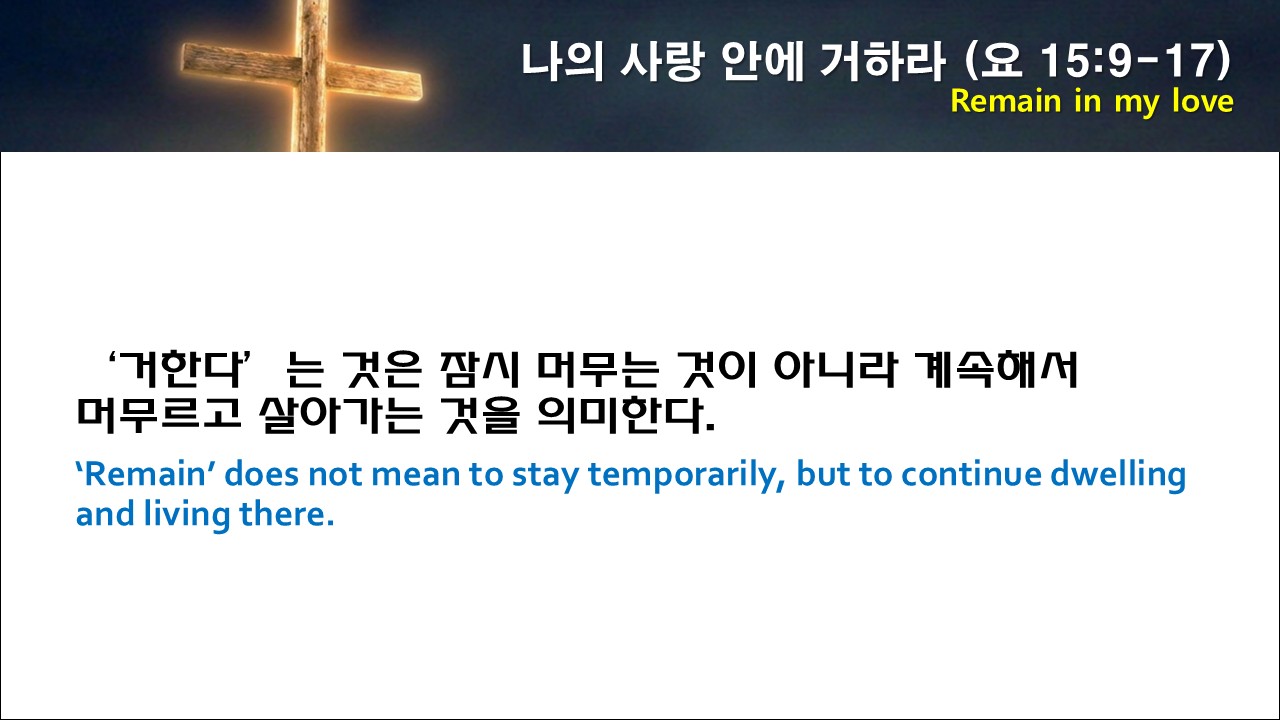 나의 사랑 안에 거하라 (요 15:9-17)
Remain in my love

‘거한다’ 는 것은 잠시 머무는 것이 아니라 계속해서 머무르고 살아가는 것을 의미한다.

‘Remain’ does not mean to stay temporarily, but to continue dwelling and living there.